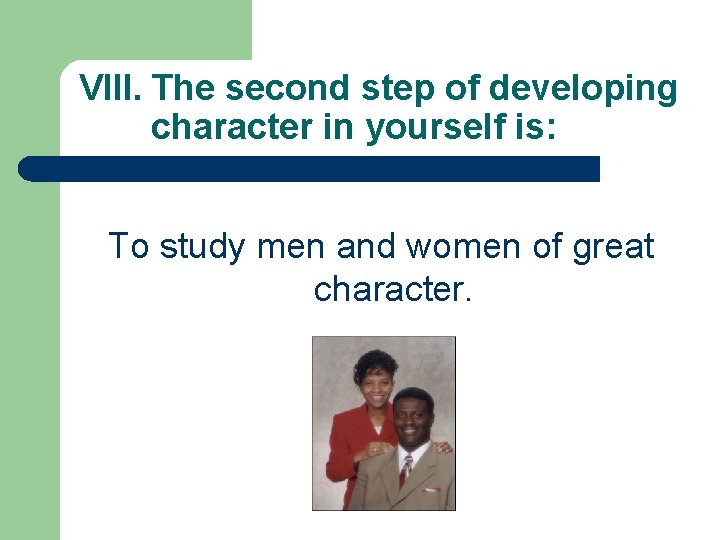 VIII. The second step of developing character in yourself is:

To study men and women of great character.